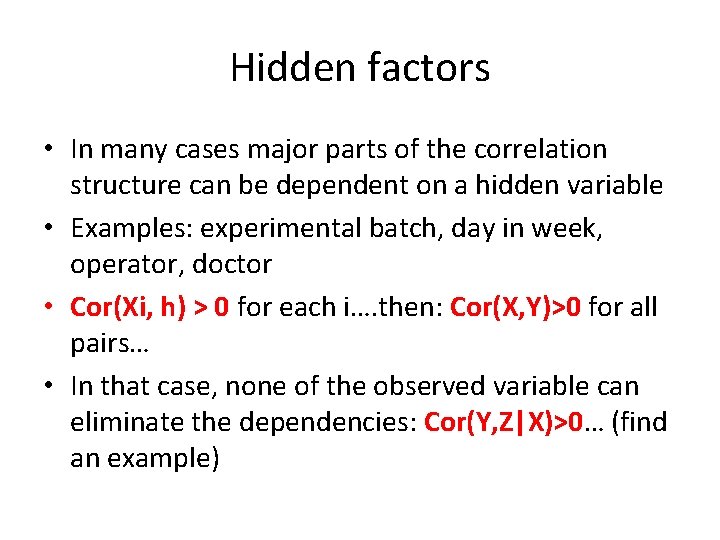 Hidden factors

• In many cases major parts of the correlation structure can be dependent on a hidden variable
• Examples: experimental batch, day in week, operator, doctor
• Cor(Xi, h) > 0 for each i….then: Cor(X,Y)>0 for all pairs…
• In that case, none of the observed variable can eliminate the dependencies: Cor(Y,Z|X)>0… (find an example)